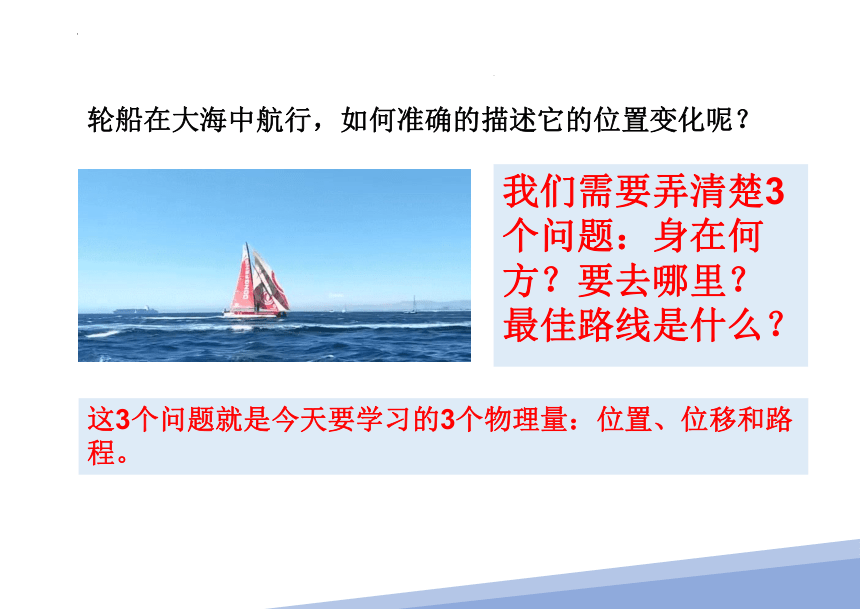 轮船在大海中航行，如何准确的描述它的位置变化呢？

我们需要弄清楚3个问题：身在何方？要去哪里？最佳路线是什么？

这3个问题就是今天要学习的3个物理量：位置、位移和路程。